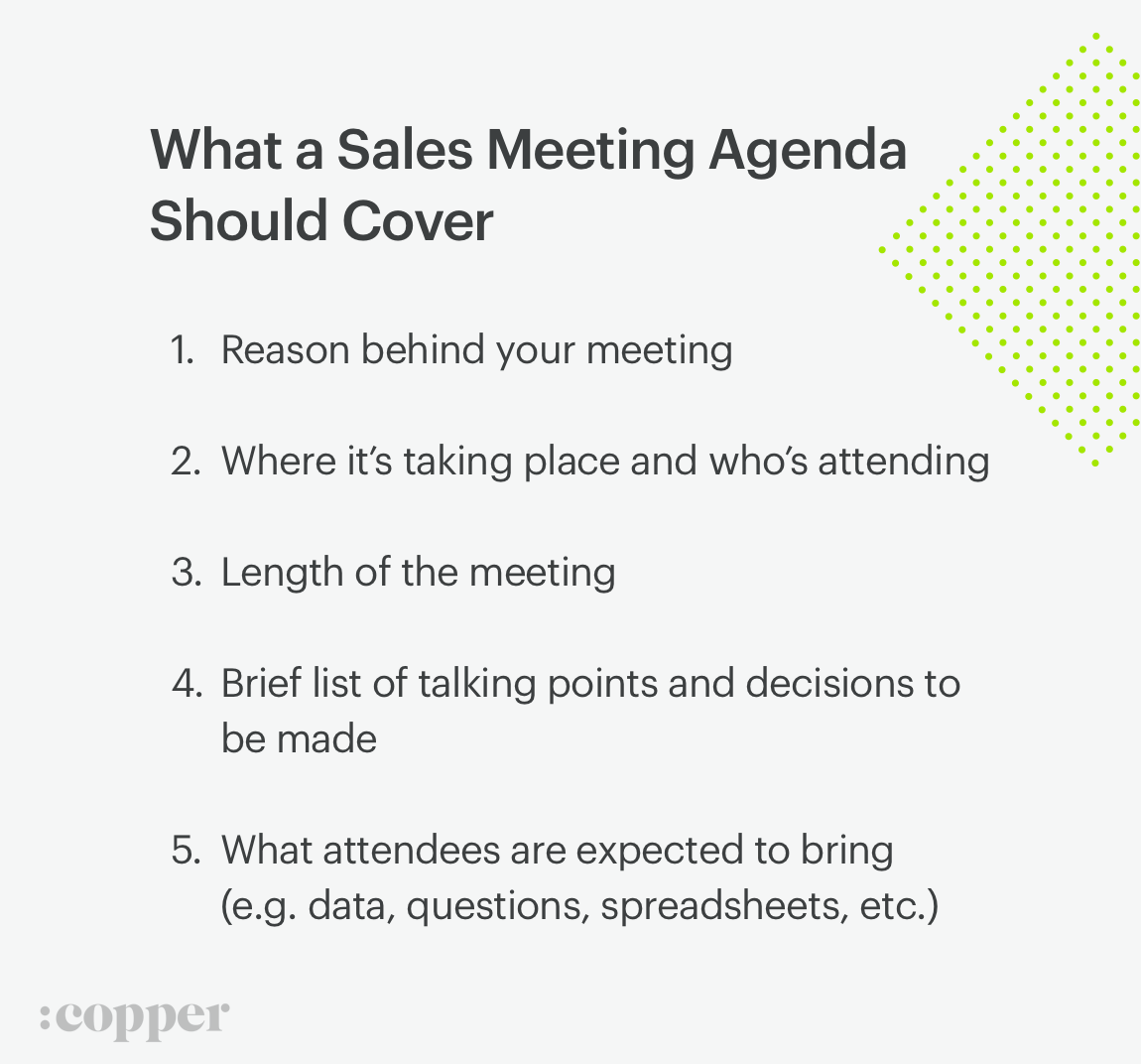 What a Sales Meeting Agenda Should Cover

1. Reason behind your meeting

2. Where it's taking place and who's attending

3. Length of the meeting

4. Brief list of talking points and decisions to be made

5. What attendees are expected to bring (e.g. data, questions, spreadsheets, etc.)

:copper